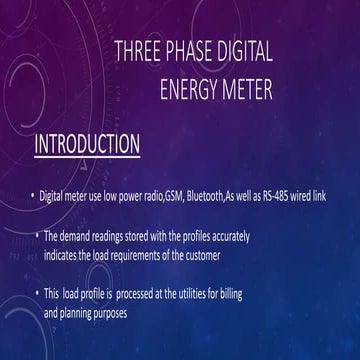 THREE PHASE DIGITAL ENERGY METER

INTRODUCTION

• Digital meter use low power radio,GSM, Bluetooth,As well as RS-485 wired link

• The demand readings stored with the profiles accurately indicates the load requirements of the customer

• This load profile is processed at the utilities for billing and planning purposes